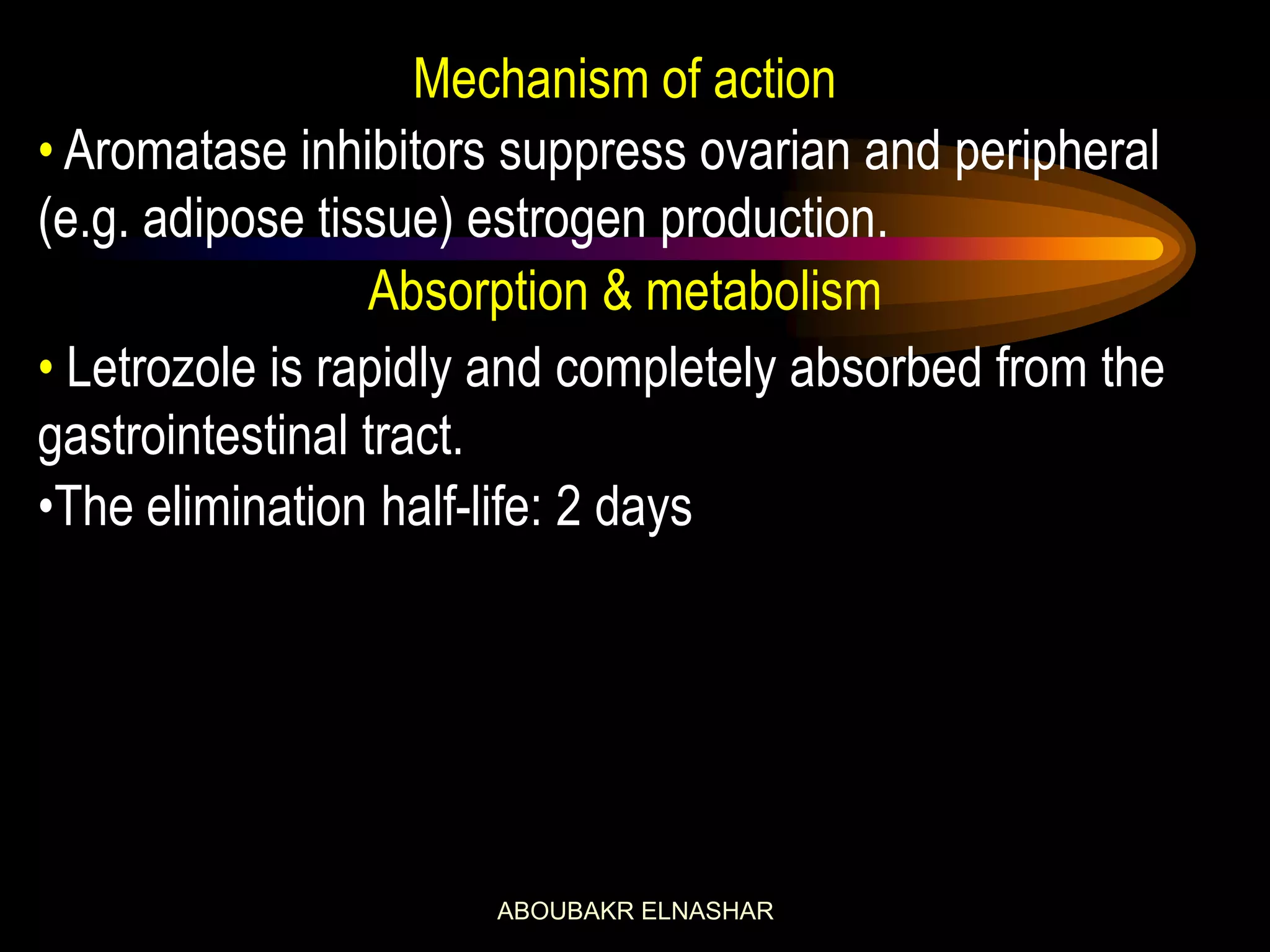 Mechanism of action

• Aromatase inhibitors suppress ovarian and peripheral (e.g. adipose tissue) estrogen production.

Absorption & metabolism

• Letrozole is rapidly and completely absorbed from the gastrointestinal tract.

•The elimination half-life: 2 days

ABOUBAKR ELNASHAR